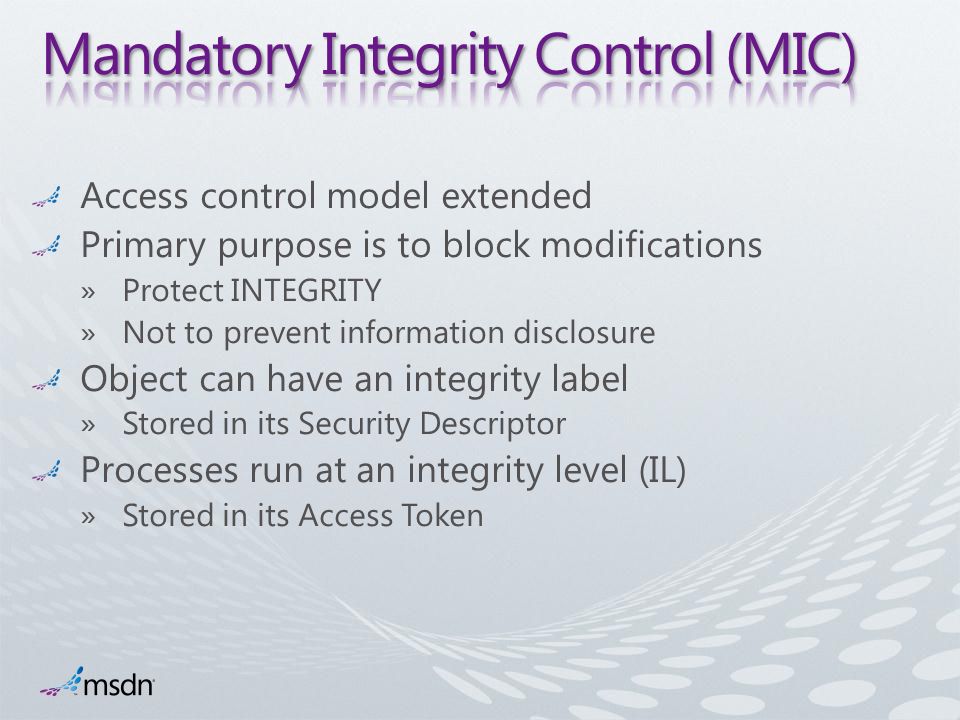 Mandatory Integrity Control (MIC)

Access control model extended

Primary purpose is to block modifications

» Protect INTEGRITY

» Not to prevent information disclosure

Object can have an integrity label

» Stored in its Security Descriptor

Processes run at an integrity level (IL)

» Stored in its Access Token

msdn